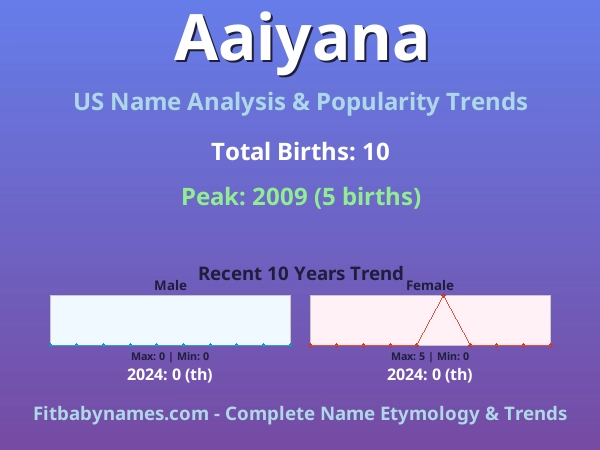 Aaiyana

US Name Analysis & Popularity Trends

Total Births: 10

Peak: 2009 (5 births)

Recent 10 Years Trend

Male

Max: 0 | Min: 0

2024: 0 (th)

Female

Max: 5 | Min: 0

2024: 0 (th)

Fitbabynames.com - Complete Name Etymology & Trends